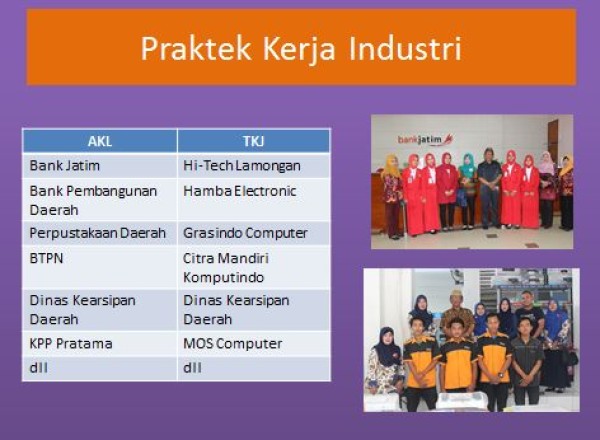 Praktek Kerja Industri

| AKL | TKJ |
|---|---|
| Bank Jatim | Hi-Tech Lamongan |
| Bank Pembangunan Daerah | Hamba Electronic |
| Perpustakaan Daerah | Grasindo Computer |
| BTPN | Citra Mandiri Komputindo |
| Dinas Kearsipan Daerah | Dinas Kearsipan Daerah |
| KPP Pratama | MOS Computer |
| dll | dll |

bankjatim